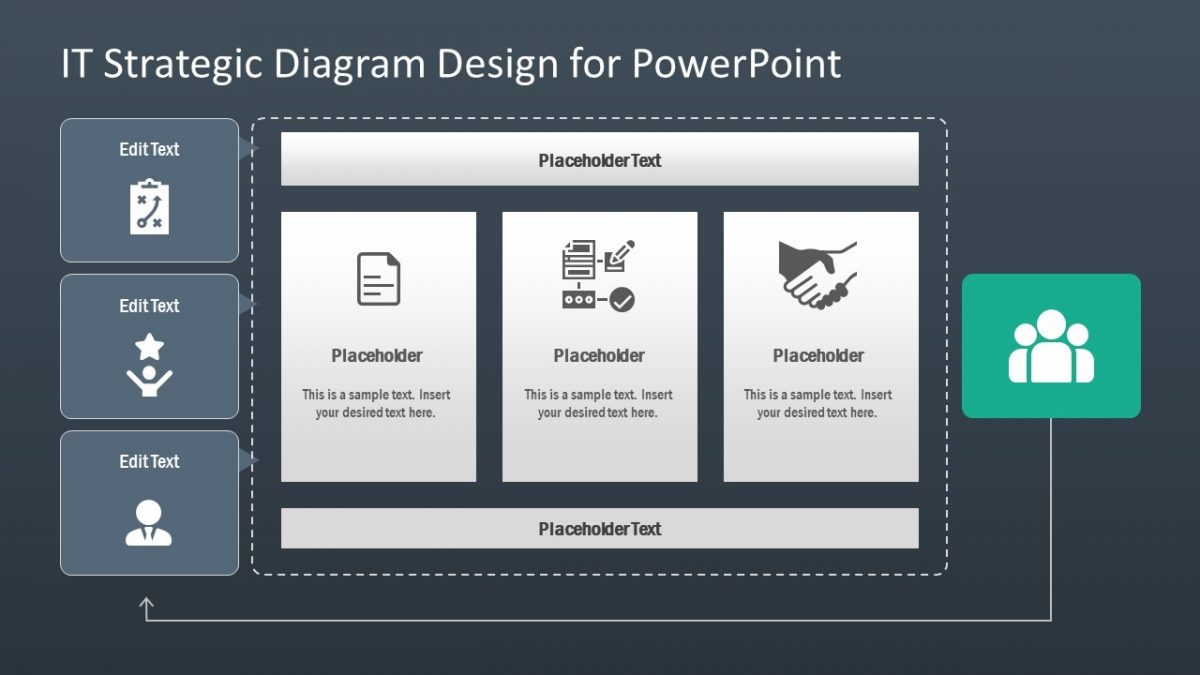 IT Strategic Diagram Design for PowerPoint

Edit Text

Edit Text

Edit Text

Placeholder Text

Placeholder

This is a sample text. Insert your desired text here.

Placeholder

This is a sample text. Insert your desired text here.

Placeholder

This is a sample text. Insert your desired text here.

Placeholder Text